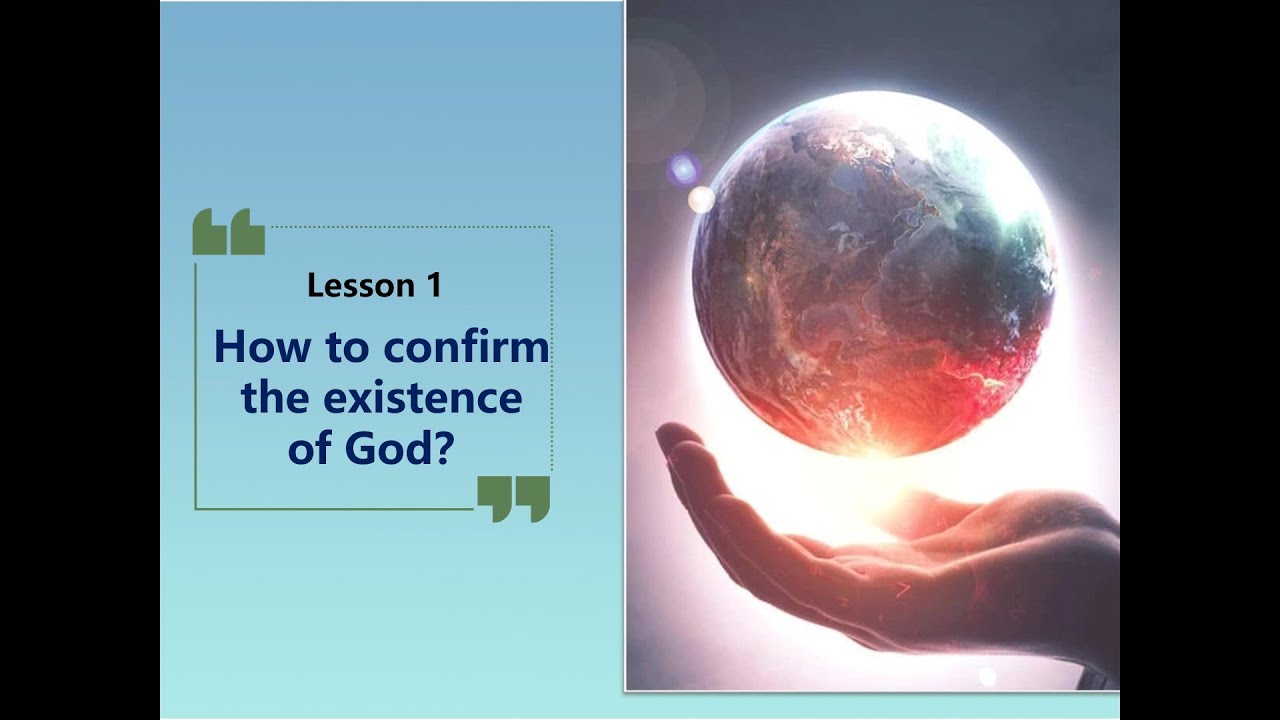 Lesson 1

How to confirm the existence of God?